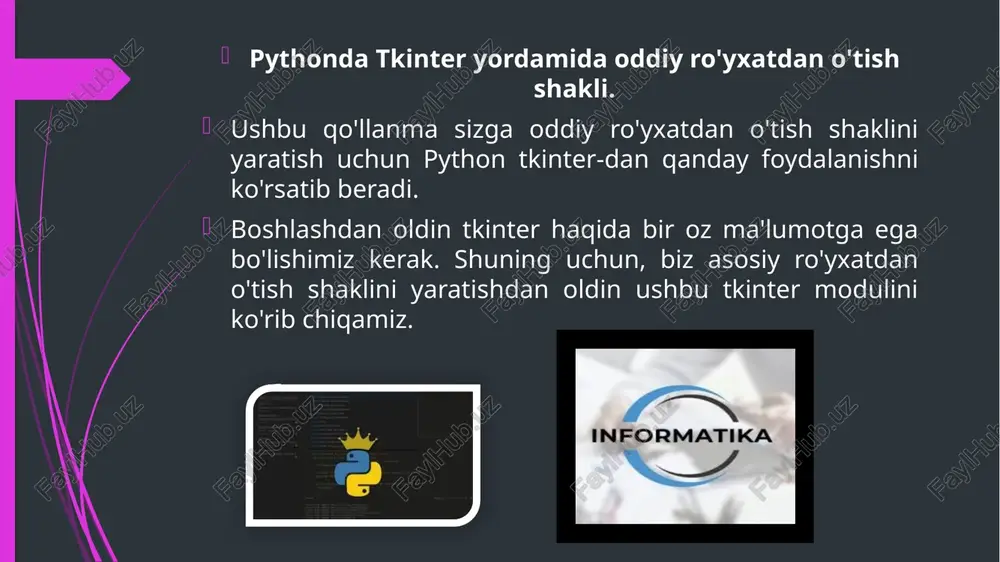 Pythonda Tkinter yordamida oddiy ro'yxatdan o'tish shakli.

Ushbu qo'llanma sizga oddiy ro'yxatdan o'tish shaklini yaratish uchun Python tkinter-dan qanday foydalanishni ko'rsatib beradi.

Boshlashdan oldin tkinter haqida bir oz ma'lumotga ega bo'lishimiz kerak. Shuning uchun, biz asosiy ro'yxatdan o'tish shaklini yaratishdan oldin ushbu tkinter modulini ko'rib chiqamiz.

INFORMATIKA

FaylHub.uz